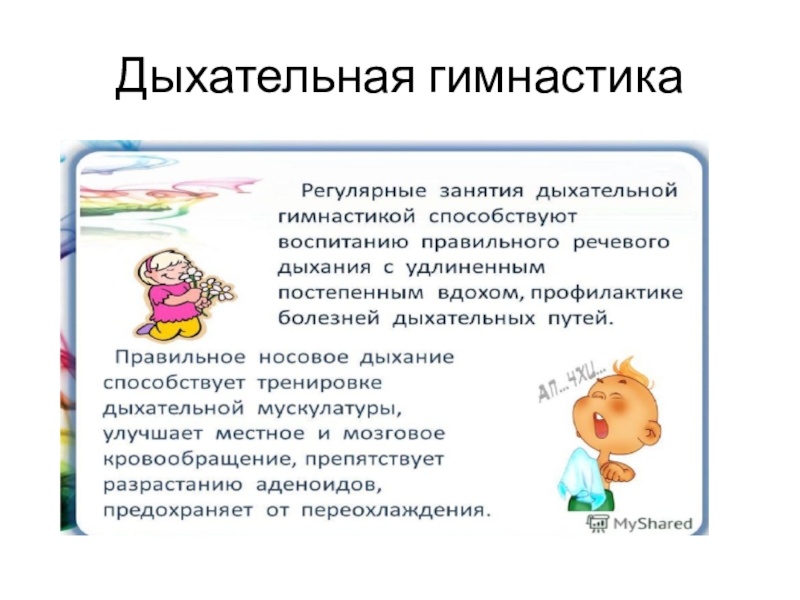 Дыхательная гимнастика

Регулярные занятия дыхательной гимнастикой способствуют воспитанию правильного речевого дыхания с удлиненным постепенным вдохом, профилактике болезней дыхательных путей.

Правильное носовое дыхание способствует тренировке дыхательной мускулатуры, улучшает местное и мозговое кровообращение, препятствует разрастанию аденоидов, предохраняет от переохлаждения.

АП...ЧХИ...

MyShared